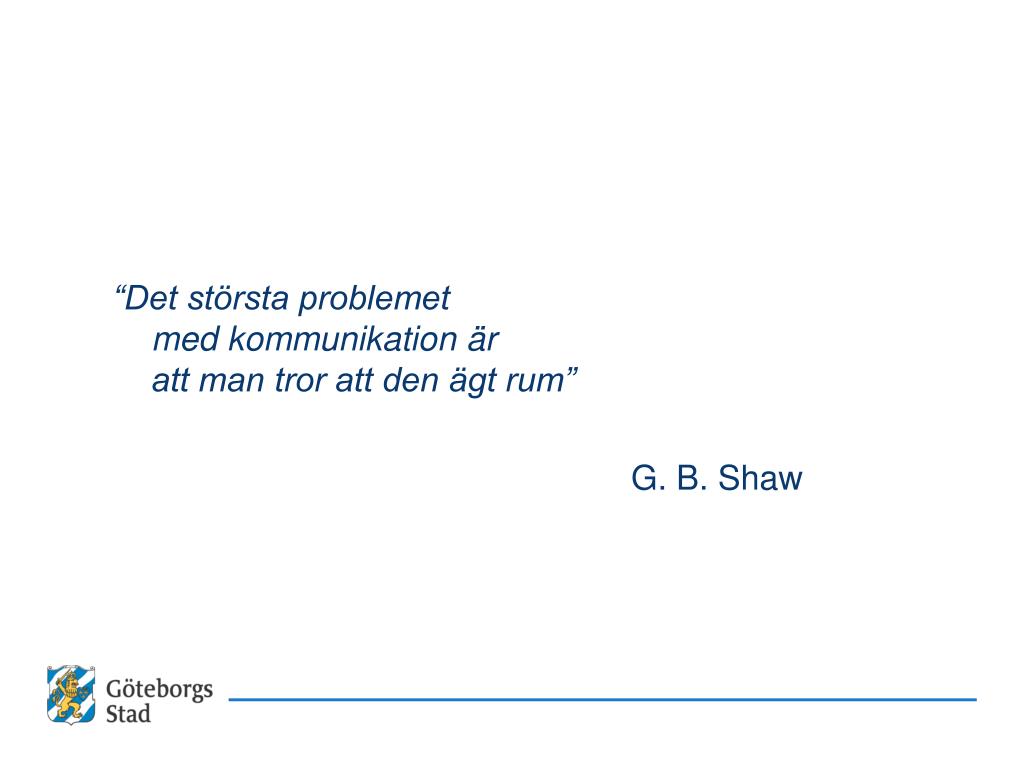 “Det största problemet
med kommunikation är
att man tror att den ägt rum”

G. B. Shaw

Göteborgs
Stad